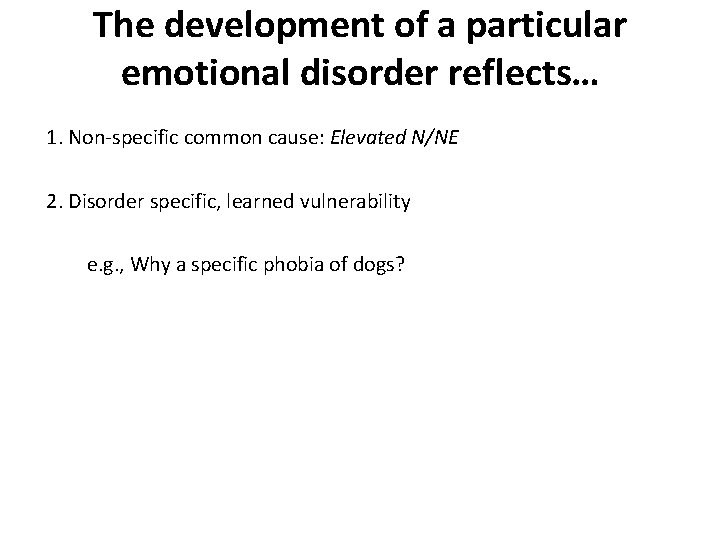 The development of a particular emotional disorder reflects…

1. Non-specific common cause: Elevated N/NE

2. Disorder specific, learned vulnerability

e.g., Why a specific phobia of dogs?